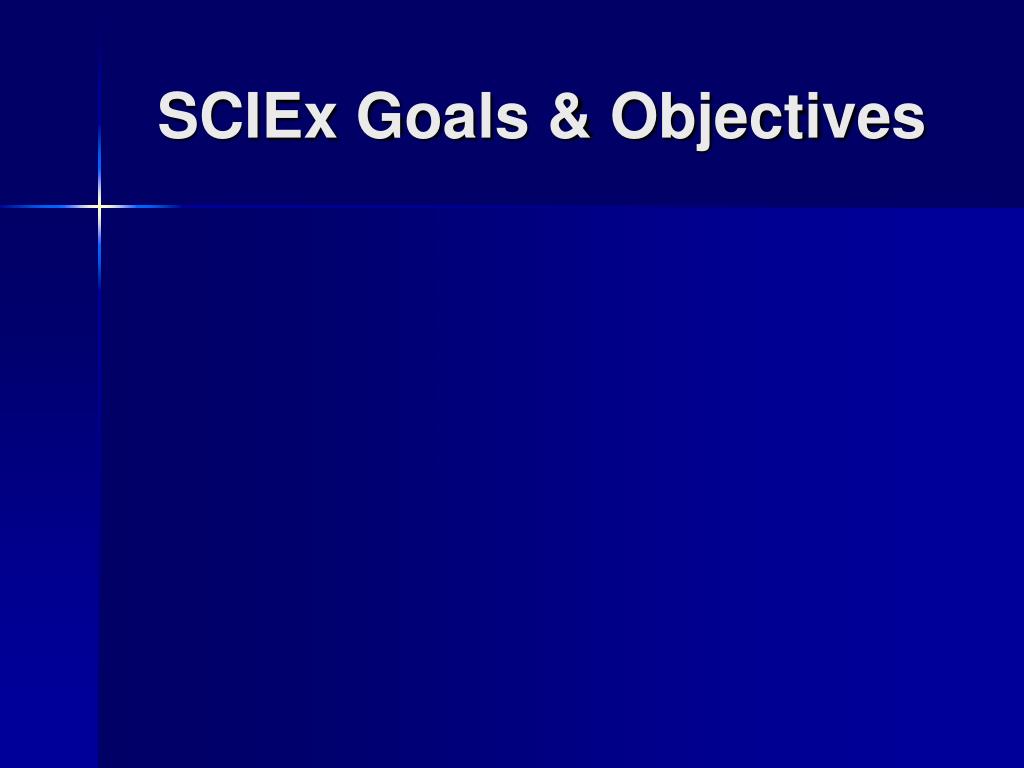 SCIEx Goals & Objectives